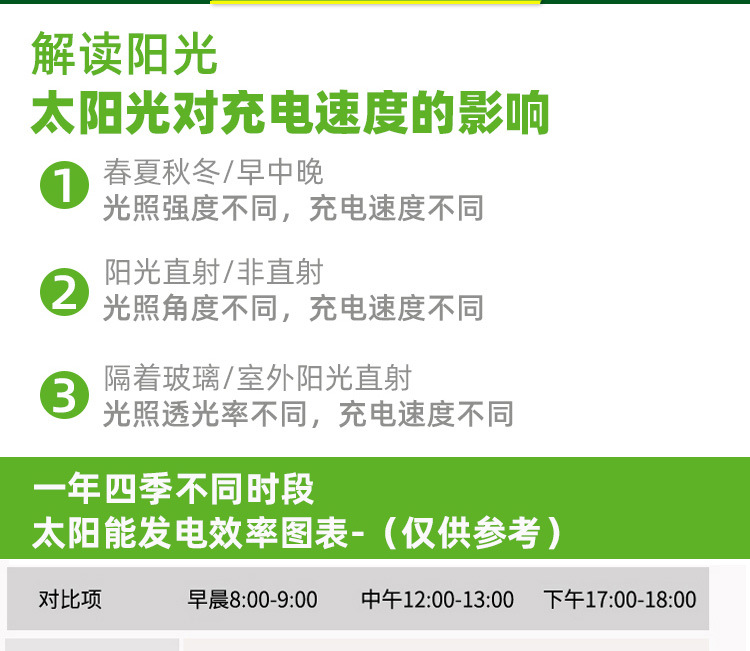 解读阳光
太阳光对充电速度的影响

1 春夏秋冬/早中晚
光照强度不同，充电速度不同

2 阳光直射/非直射
光照角度不同，充电速度不同

3 隔着玻璃/室外阳光直射
光照透光率不同，充电速度不同

一年四季不同时段
太阳能发电效率图表-（仅供参考）

| 对比项 | 早晨8:00-9:00 | 中午12:00-13:00 | 下午17:00-18:00 |
|---|---|---|---|